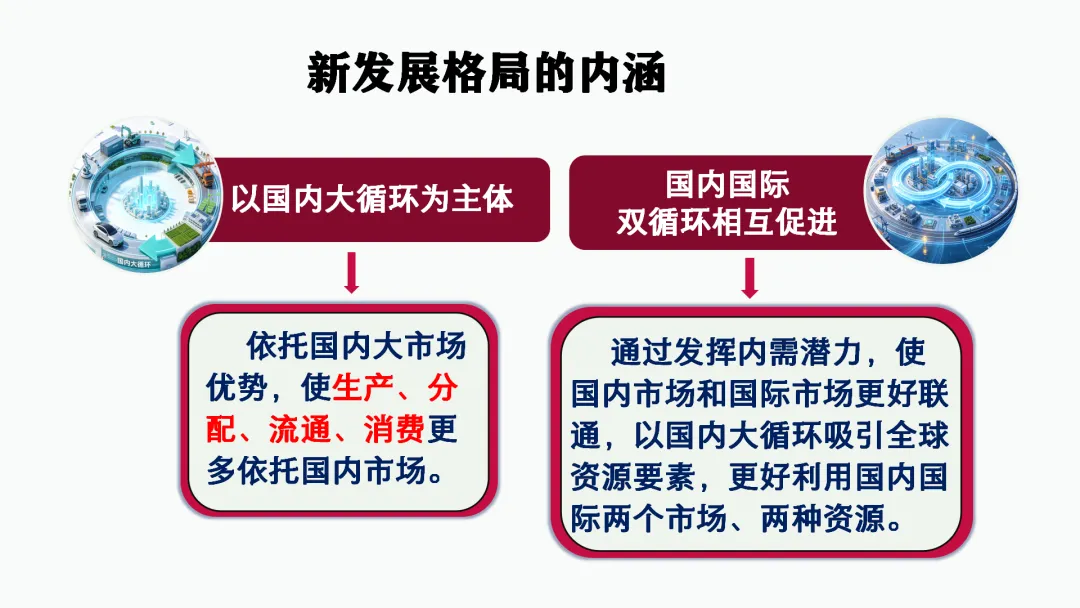 新发展格局的内涵

国内大循环

以国内大循环为主体

依托国内大市场优势，使生产、分配、流通、消费更多依托国内市场。

国内国际
双循环相互促进

通过发挥内需潜力，使国内市场和国际市场更好联通，以国内大循环吸引全球资源要素，更好利用国内国际两个市场、两种资源。